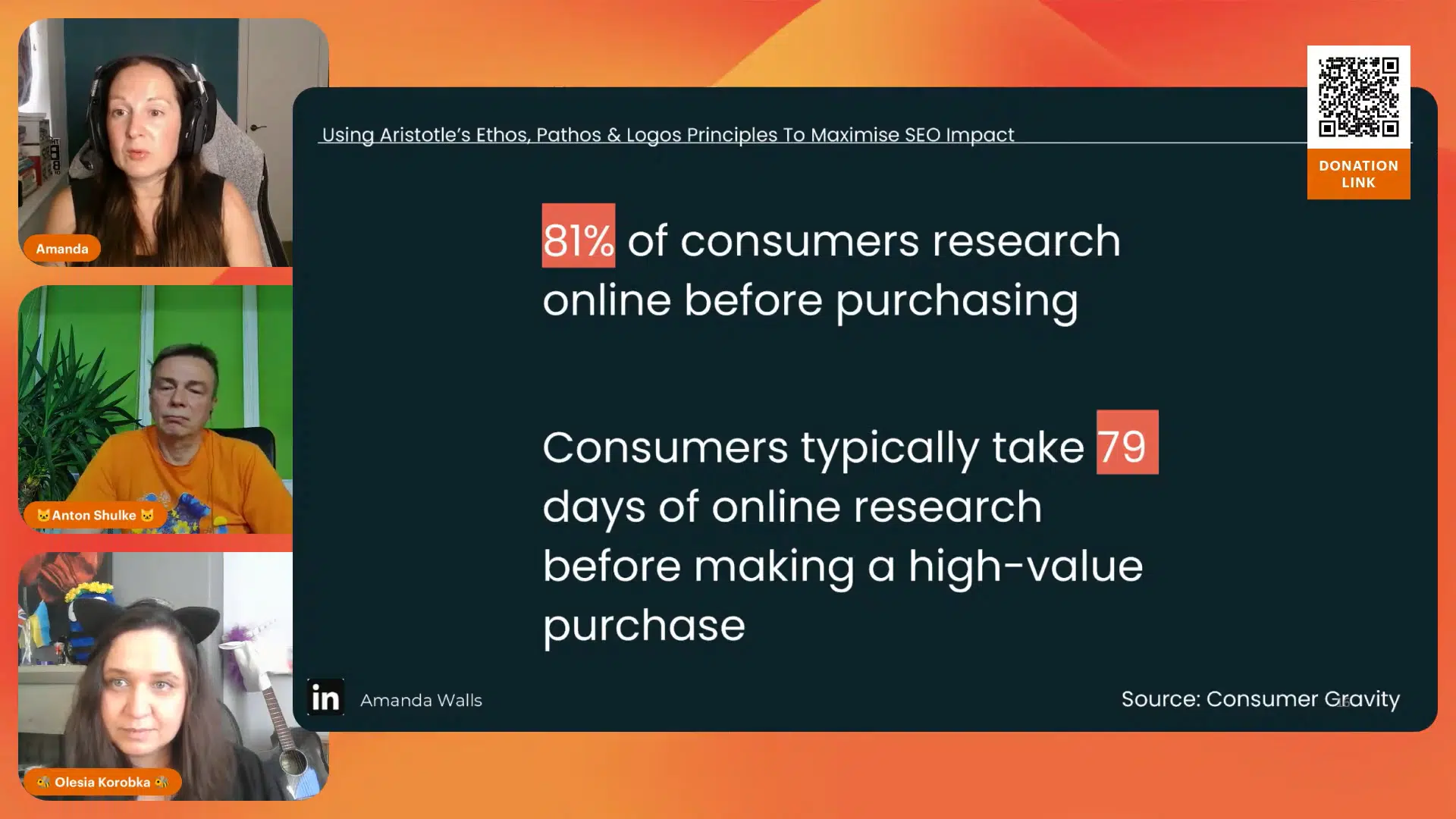 Amanda

🐱Anton Shulke 🐱

🐝 Olesia Korobka 🐝

Using Aristotle's Ethos, Pathos & Logos Principles To Maximise SEO Impact

DONATION LINK

81% of consumers research online before purchasing

Consumers typically take 79 days of online research before making a high-value purchase

in Amanda Walls

Source: Consumer Gravity